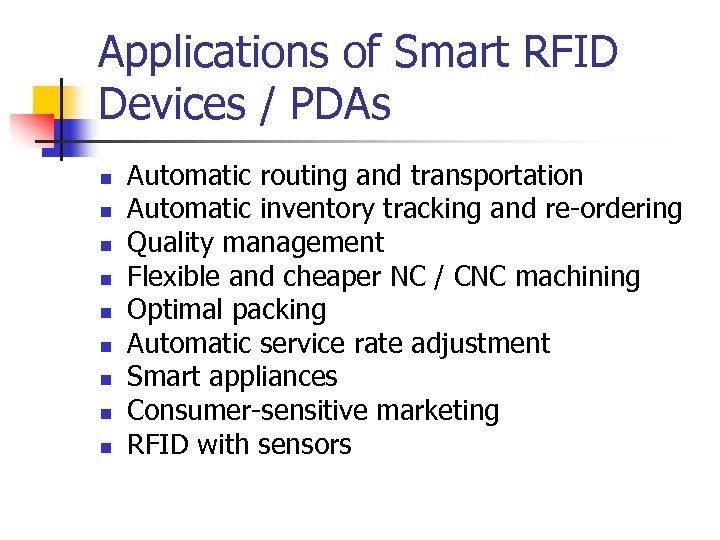 Applications of Smart RFID Devices / PDAs

- Automatic routing and transportation
- Automatic inventory tracking and re-ordering
- Quality management
- Flexible and cheaper NC / CNC machining
- Optimal packing
- Automatic service rate adjustment
- Smart appliances
- Consumer-sensitive marketing
- RFID with sensors